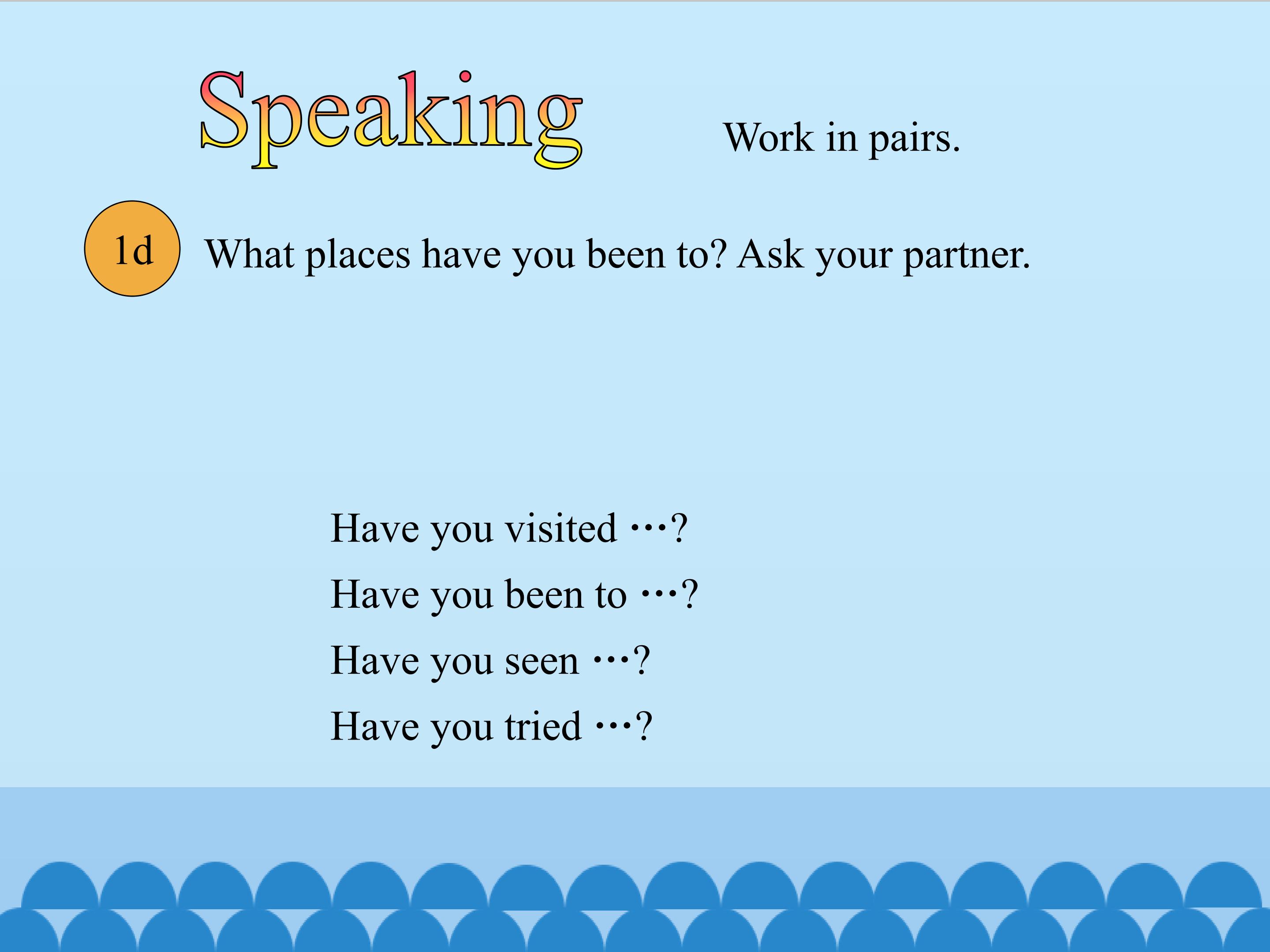 Speaking

Work in pairs.

1d What places have you been to? Ask your partner.

Have you visited …?

Have you been to …?

Have you seen …?

Have you tried …?